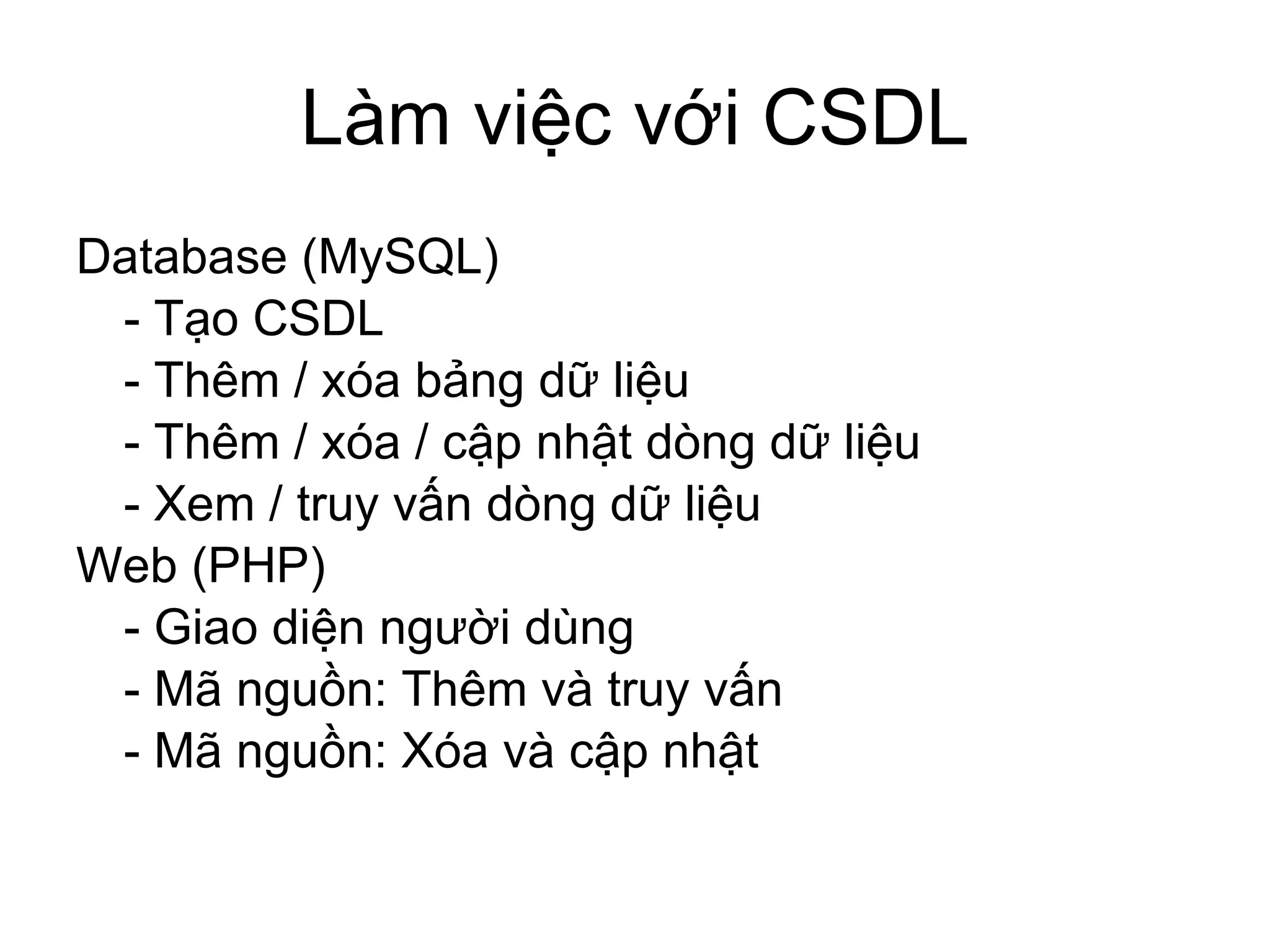 Làm việc với CSDL

Database (MySQL)
- Tạo CSDL
- Thêm / xóa bảng dữ liệu
- Thêm / xóa / cập nhật dòng dữ liệu
- Xem / truy vấn dòng dữ liệu
Web (PHP)
- Giao diện người dùng
- Mã nguồn: Thêm và truy vấn
- Mã nguồn: Xóa và cập nhật